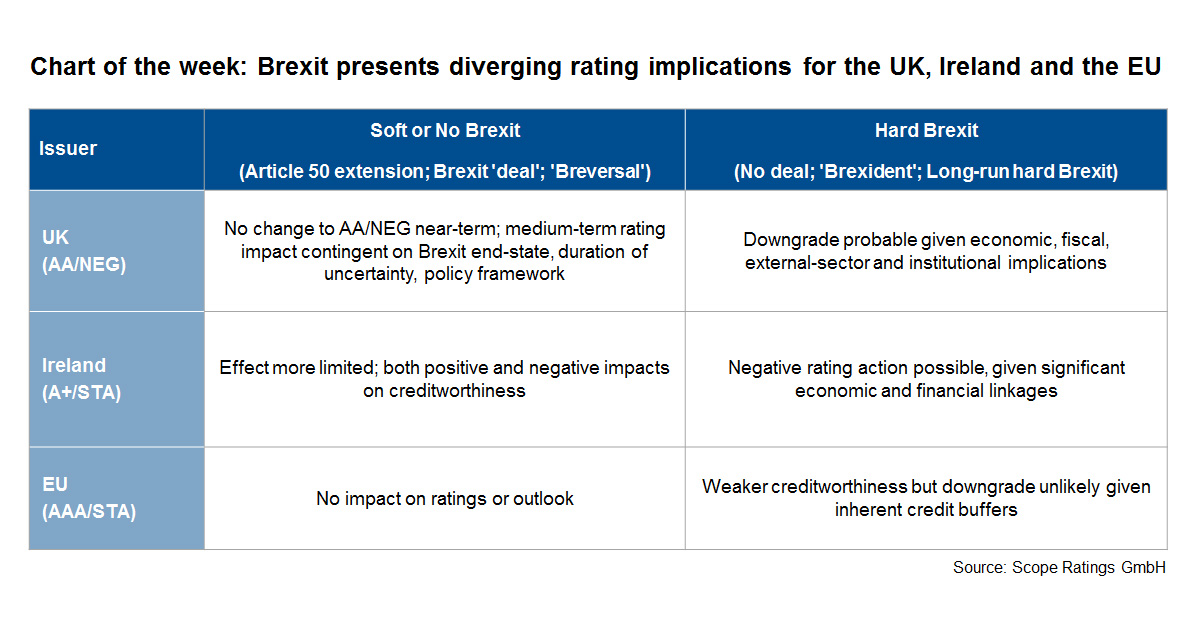 Chart of the week: Brexit presents diverging rating implications for the UK, Ireland and the EU

| Issuer | Soft or No Brexit (Article 50 extension; Brexit 'deal'; 'Breversal') | Hard Brexit (No deal; 'Brexident'; Long-run hard Brexit) |
|---|---|---|
| UK (AA/NEG) | No change to AA/NEG near-term; medium-term rating impact contingent on Brexit end-state, duration of uncertainty, policy framework | Downgrade probable given economic, fiscal, external-sector and institutional implications |
| Ireland (A+/STA) | Effect more limited; both positive and negative impacts on creditworthiness | Negative rating action possible, given significant economic and financial linkages |
| EU (AAA/STA) | No impact on ratings or outlook | Weaker creditworthiness but downgrade unlikely given inherent credit buffers |

Source: Scope Ratings GmbH